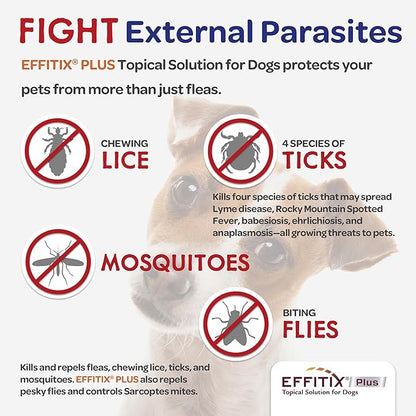 FIGHT External Parasites

EFFITIX® PLUS Topical Solution for Dogs protects your pets from more than just fleas.

CHEWING
LICE

4 SPECIES OF
TICKS

Kills four species of ticks that may spread Lyme disease, Rocky Mountain Spotted Fever, babesiosis, ehrlichiosis, and anaplasmosis—all growing threats to pets.

MOSQUITOES

BITING
FLIES

Kills and repels fleas, chewing lice, ticks, and mosquitoes. EFFITIX® PLUS also repels pesky flies and controls Sarcoptes mites.

EFFITIX® Plus
Topical Solution for Dogs